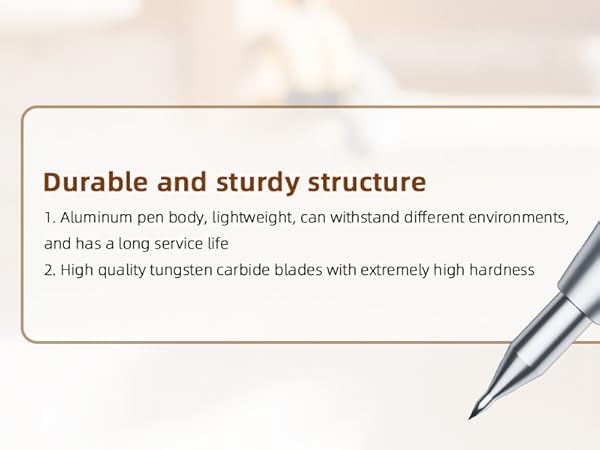 Durable and sturdy structure

1. Aluminum pen body, lightweight, can withstand different environments, and has a long service life
2. High quality tungsten carbide blades with extremely high hardness